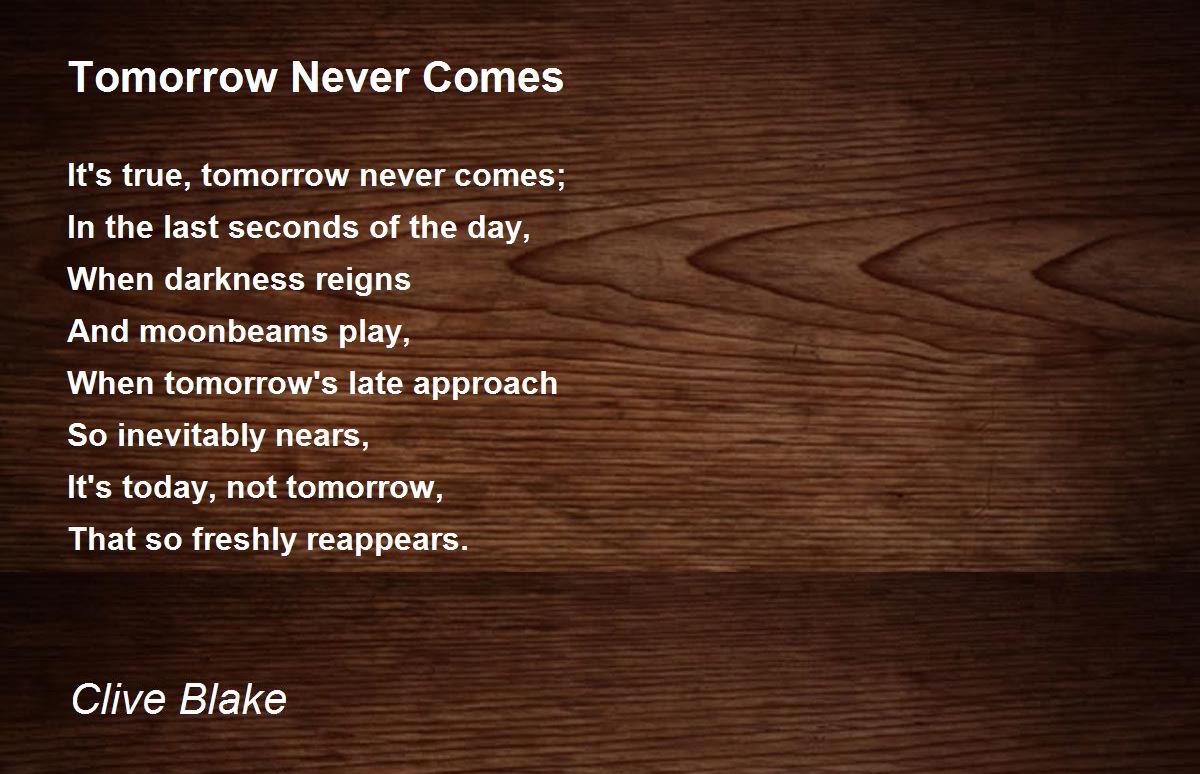 Tomorrow Never Comes

It's true, tomorrow never comes;
In the last seconds of the day,
When darkness reigns
And moonbeams play,
When tomorrow's late approach
So inevitably nears,
It's today, not tomorrow,
That so freshly reappears.

Clive Blake